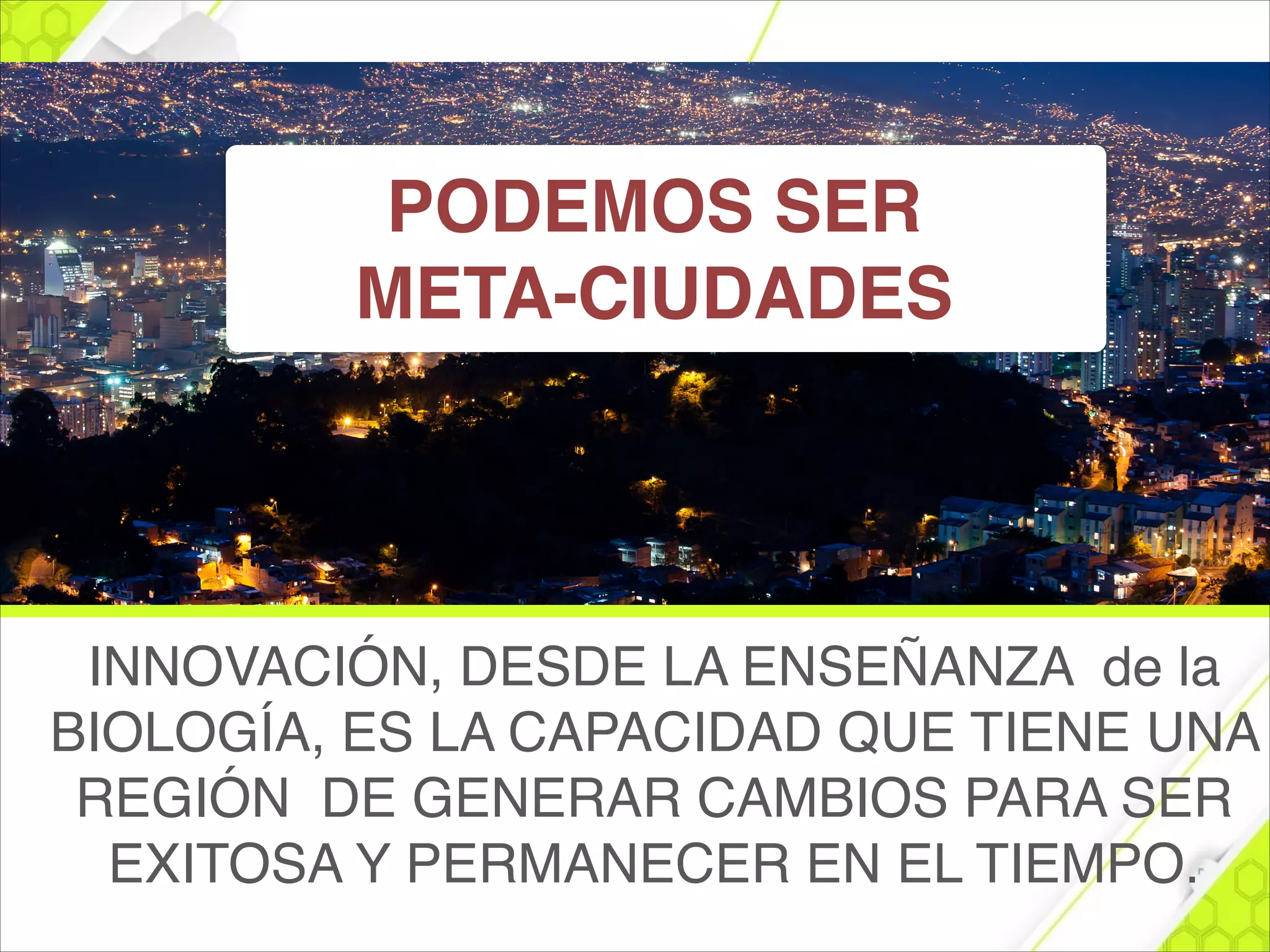 PODEMOS SER META-CIUDADES

INNOVACIÓN, DESDE LA ENSEÑANZA de la BIOLOGÍA, ES LA CAPACIDAD QUE TIENE UNA REGIÓN DE GENERAR CAMBIOS PARA SER EXITOSA Y PERMANECER EN EL TIEMPO.